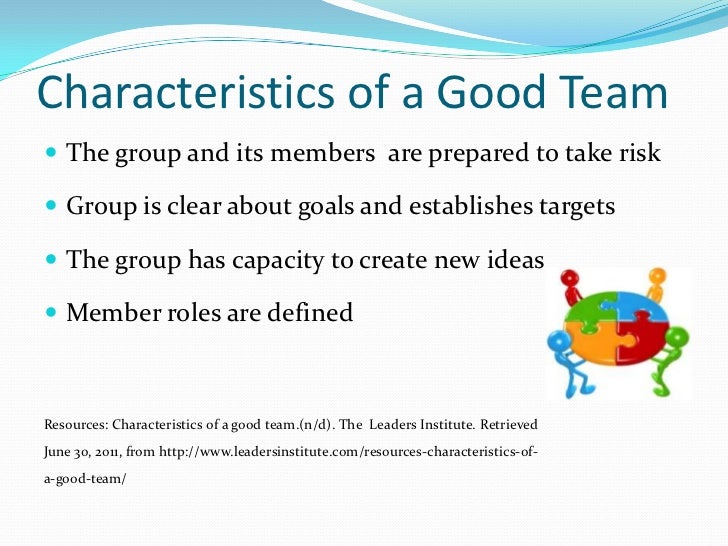 Characteristics of a Good Team

- The group and its members are prepared to take risk
- Group is clear about goals and establishes targets
- The group has capacity to create new ideas
- Member roles are defined

Resources: Characteristics of a good team.(n/d). The Leaders Institute. Retrieved June 30, 2011, from http://www.leadersinstitute.com/resources-characteristics-of-a-good-team/